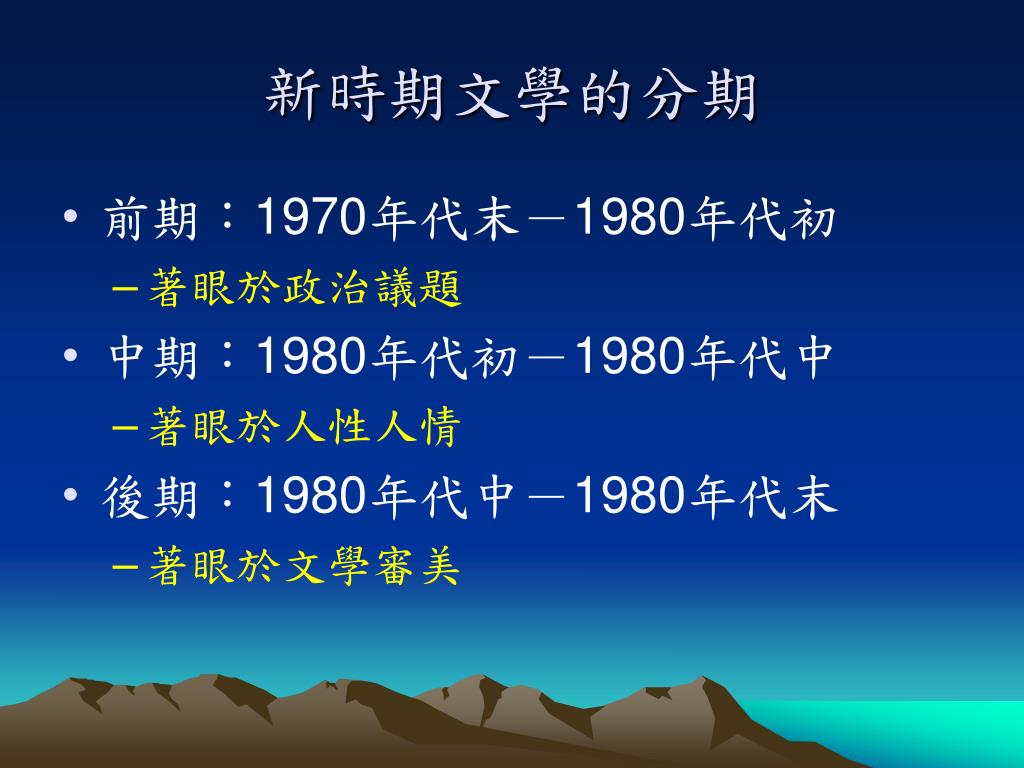 新時期文學的分期

• 前期：1970年代末－1980年代初
 – 著眼於政治議題
• 中期：1980年代初－1980年代中
 – 著眼於人性人情
• 後期：1980年代中－1980年代末
 – 著眼於文學審美